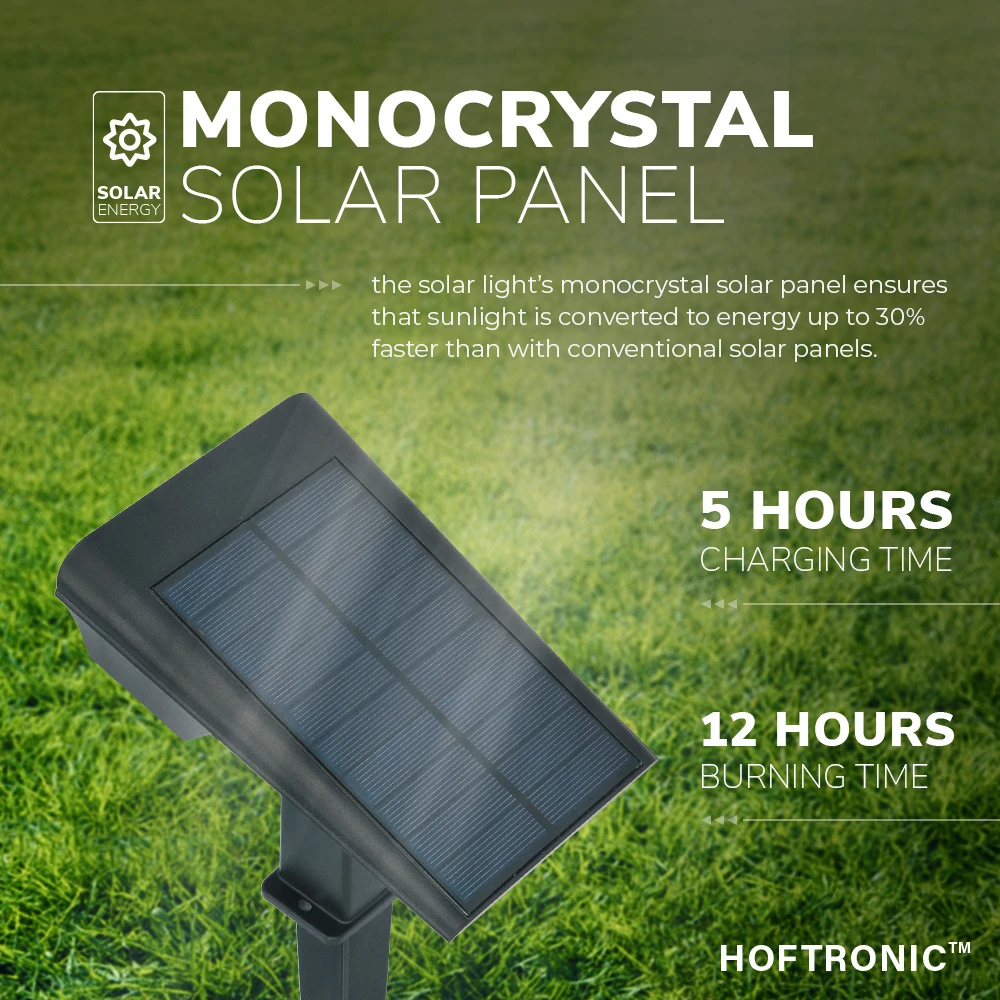 SOLAR
ENERGY

MONOCRYSTAL
SOLAR PANEL

the solar light's monocrystal solar panel ensures that sunlight is converted to energy up to 30% faster than with conventional solar panels.

5 HOURS
CHARGING TIME

12 HOURS
BURNING TIME

HOFTRONIC™